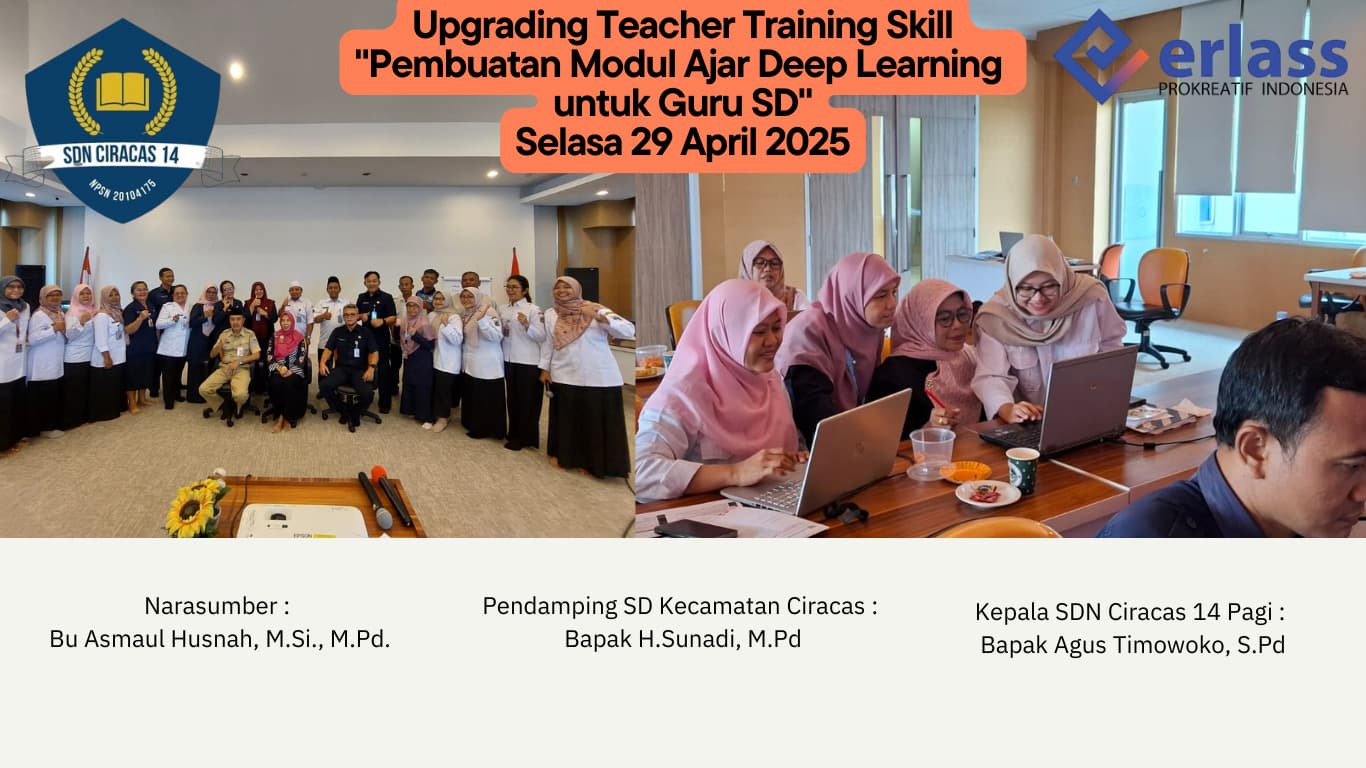 SDN CIRACAS 14
NPSN 20104175

Upgrading Teacher Training Skill
"Pembuatan Modul Ajar Deep Learning untuk Guru SD"
Selasa 29 April 2025

erlass
PROKREATIF INDONESIA

EPSON

Narasumber :
Bu Asmaul Husnah, M.Si., M.Pd.

Pendamping SD Kecamatan Ciracas :
Bapak H.Sunadi, M.Pd

Kepala SDN Ciracas 14 Pagi :
Bapak Agus Timowoko, S.Pd